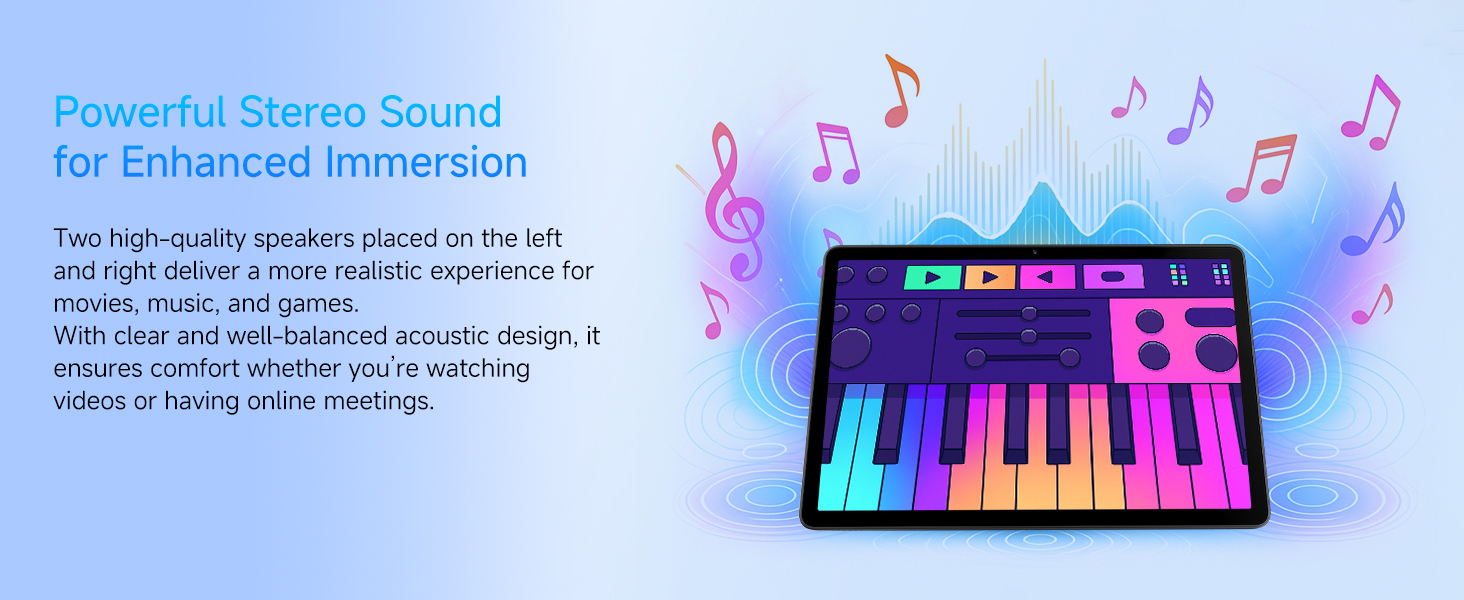 Powerful Stereo Sound for Enhanced Immersion

Two high-quality speakers placed on the left and right deliver a more realistic experience for movies, music, and games.
With clear and well-balanced acoustic design, it ensures comfort whether you're watching videos or having online meetings.